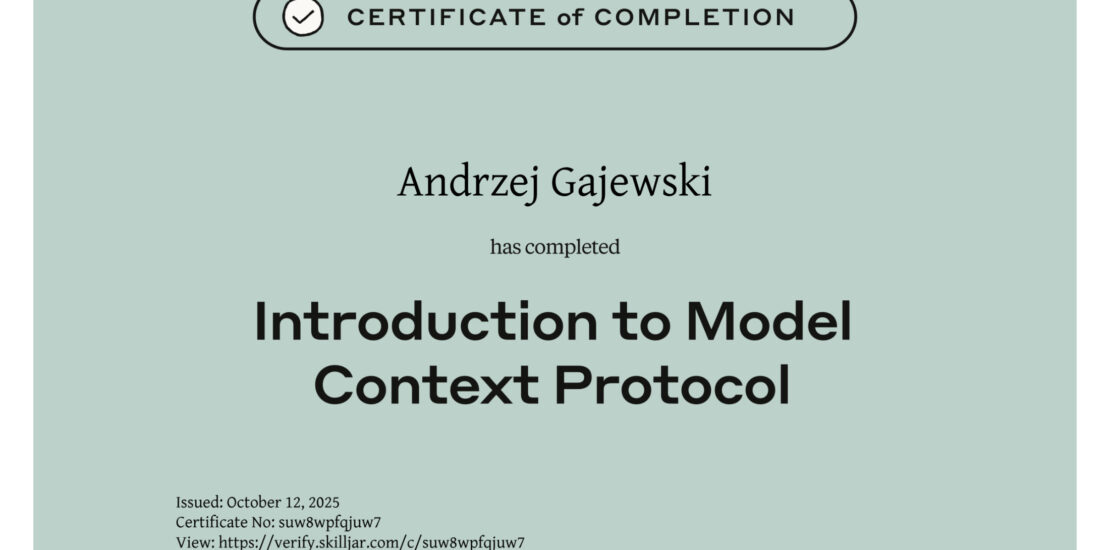 CERTIFICATE of COMPLETION

Andrzej Gajewski

has completed

Introduction to Model Context Protocol

Issued: October 12, 2025
Certificate No: suw8wpfqjuw7
View: https://verify.skilljar.com/c/suw8wpfqjuw7